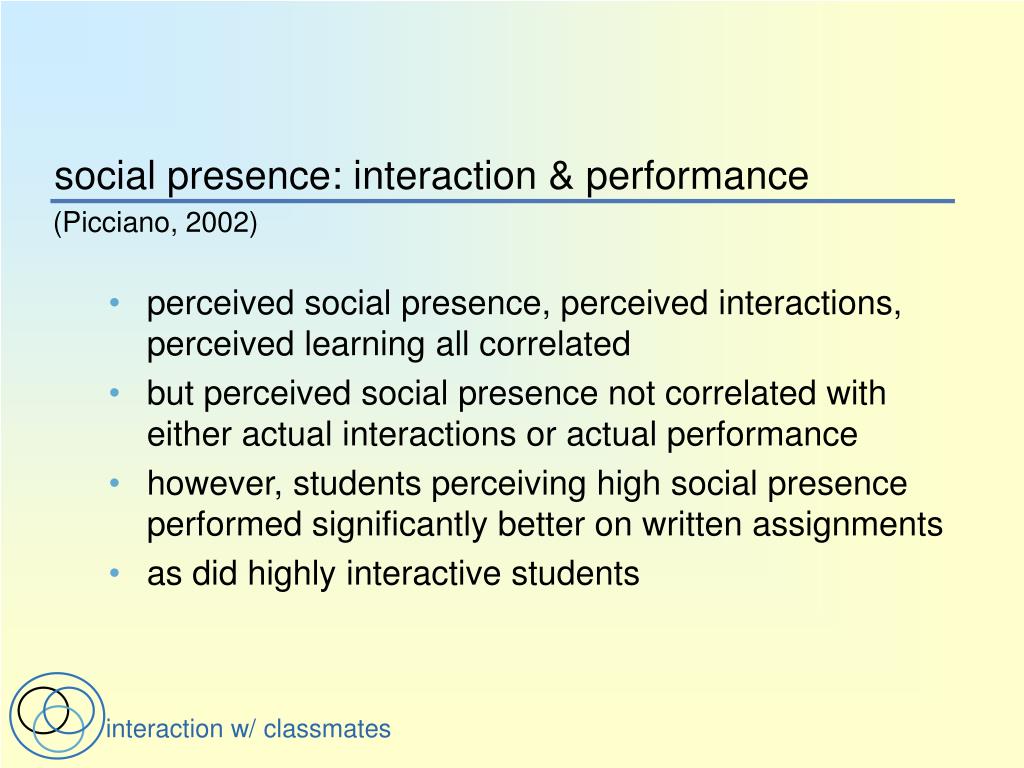 social presence: interaction & performance
(Picciano, 2002)

• perceived social presence, perceived interactions, perceived learning all correlated
• but perceived social presence not correlated with either actual interactions or actual performance
• however, students perceiving high social presence performed significantly better on written assignments
• as did highly interactive students

interaction w/ classmates